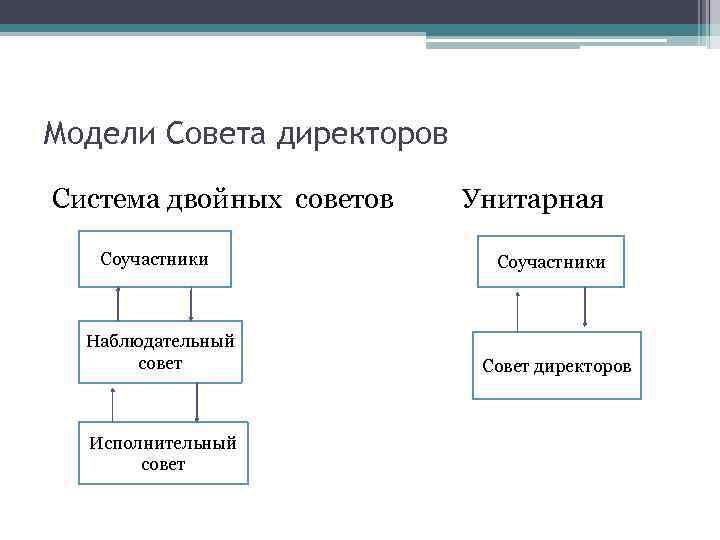 Модели Совета директоров

Система двойных советов

Соучастники

Наблюдательный совет

Исполнительный совет

Унитарная

Соучастники

Совет директоров